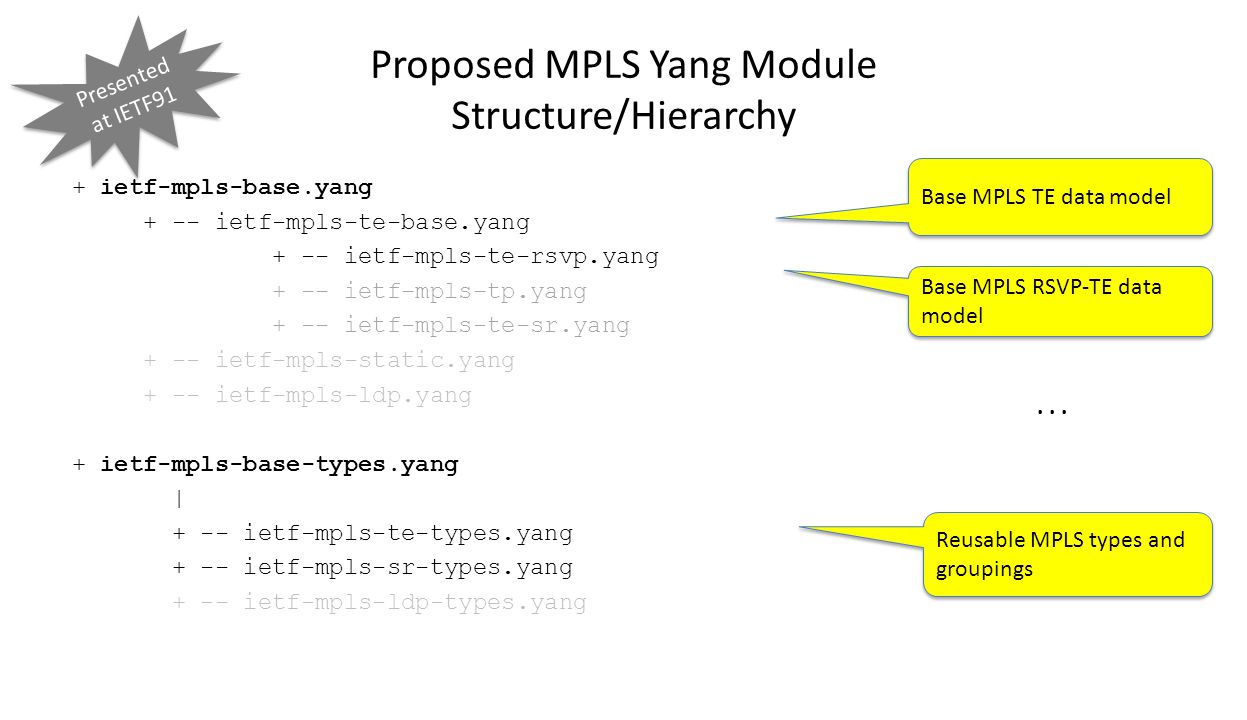 Presented at IETF91

Proposed MPLS Yang Module Structure/Hierarchy

+ ietf-mpls-base.yang
+ -- ietf-mpls-te-base.yang
+ -- ietf-mpls-te-rsvp.yang
+ -- ietf-mpls-tp.yang
+ -- ietf-mpls-te-sr.yang
+ -- ietf-mpls-static.yang
+ -- ietf-mpls-ldp.yang

+ ietf-mpls-base-types.yang
|
+ -- ietf-mpls-te-types.yang
+ -- ietf-mpls-sr-types.yang
+ -- ietf-mpls-ldp-types.yang

Base MPLS TE data model

Base MPLS RSVP-TE data model

...

Reusable MPLS types and groupings